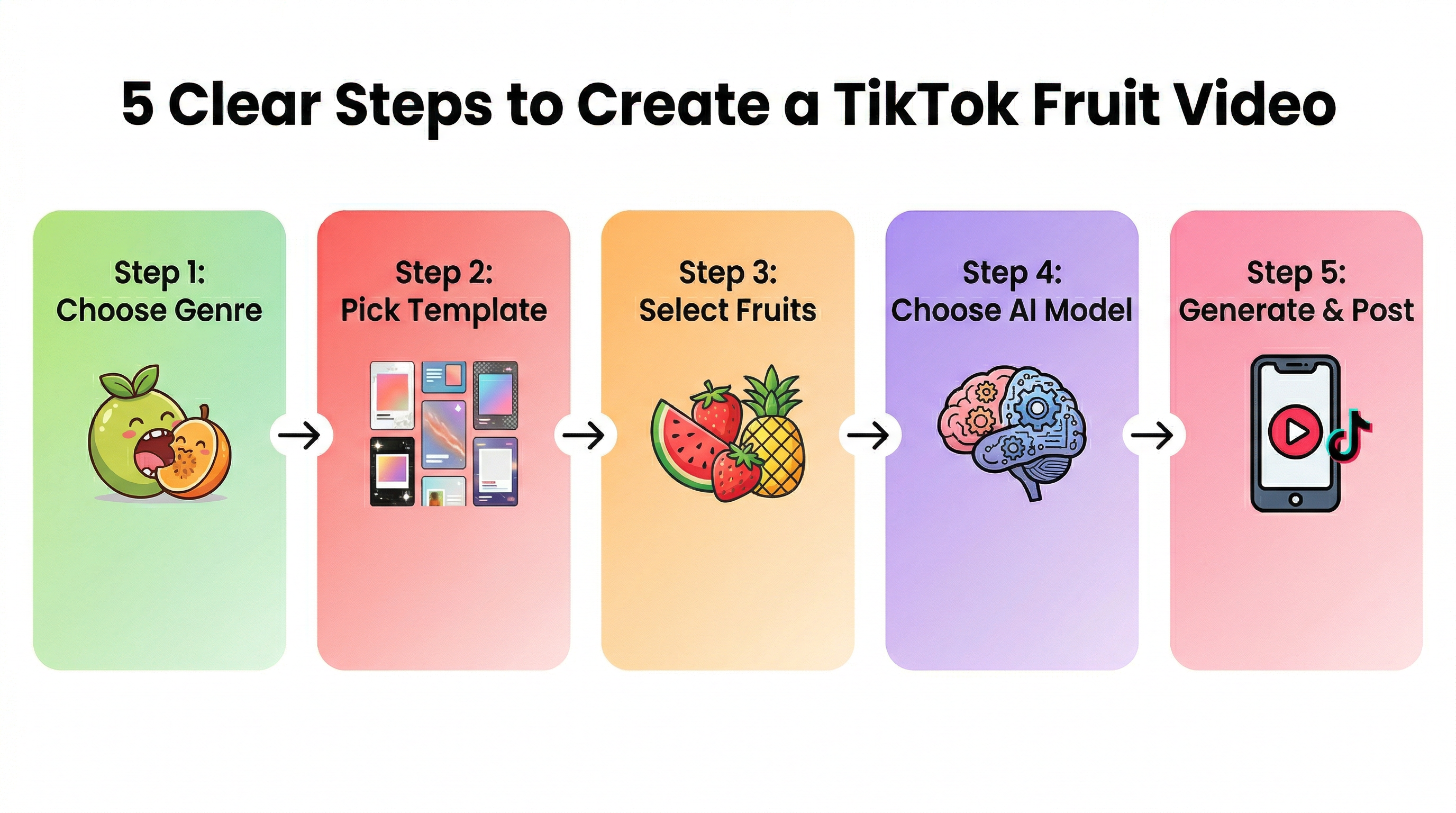 5 Clear Steps to Create a TikTok Fruit Video

Step 1:
Choose Genre

Step 2:
Pick Template

Step 3:
Select Fruits

Step 4:
Choose AI Model

Step 5:
Generate & Post